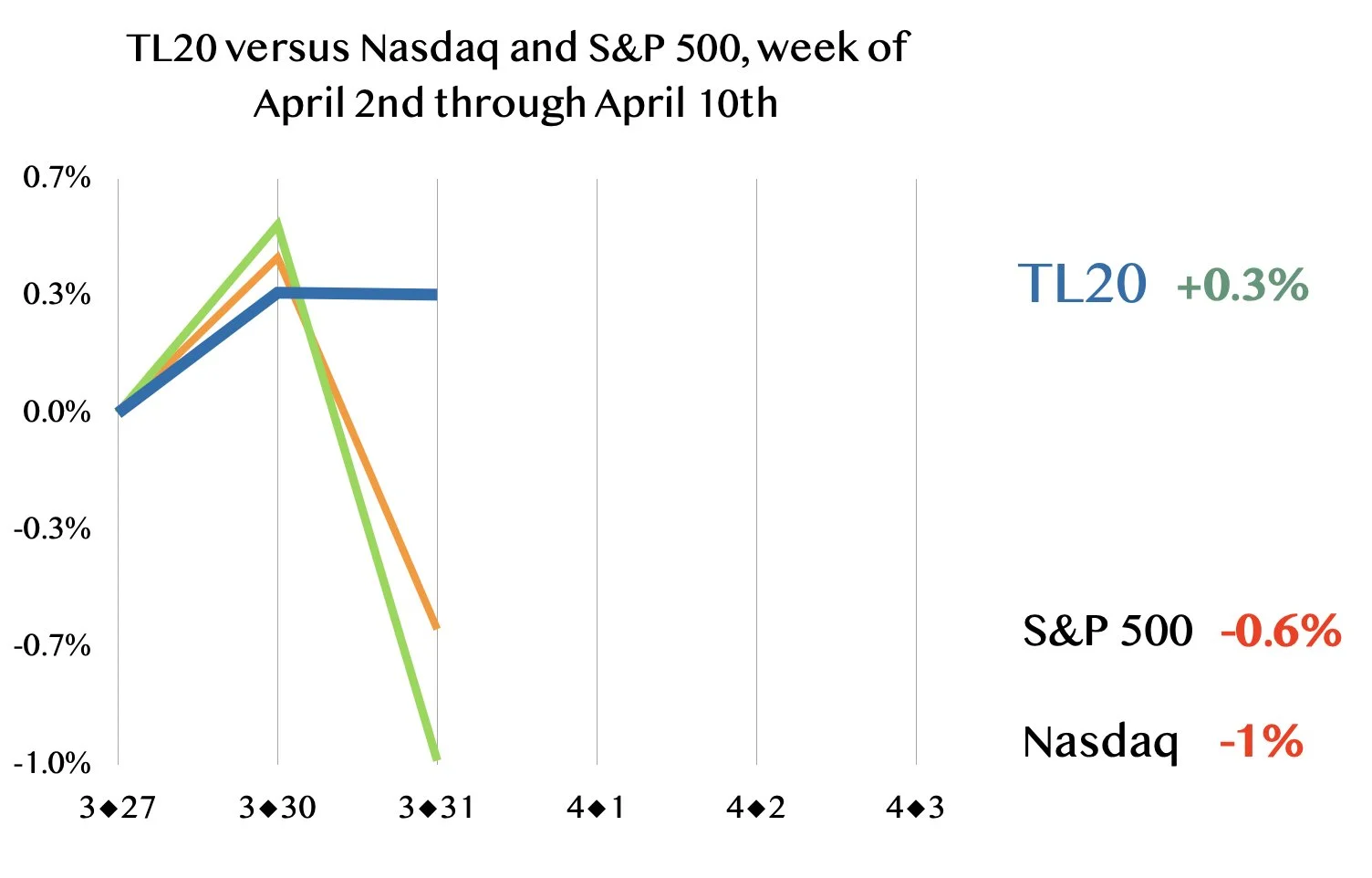 TL20 versus Nasdaq and S&P 500, week of April 2nd through April 10th

0.7%
0.3%
0.0%
-0.3%
-0.7%
-1.0%

3◆27
3◆30
3◆31
4◆1
4◆2
4◆3

TL20 +0.3%

S&P 500 -0.6%

Nasdaq -1%